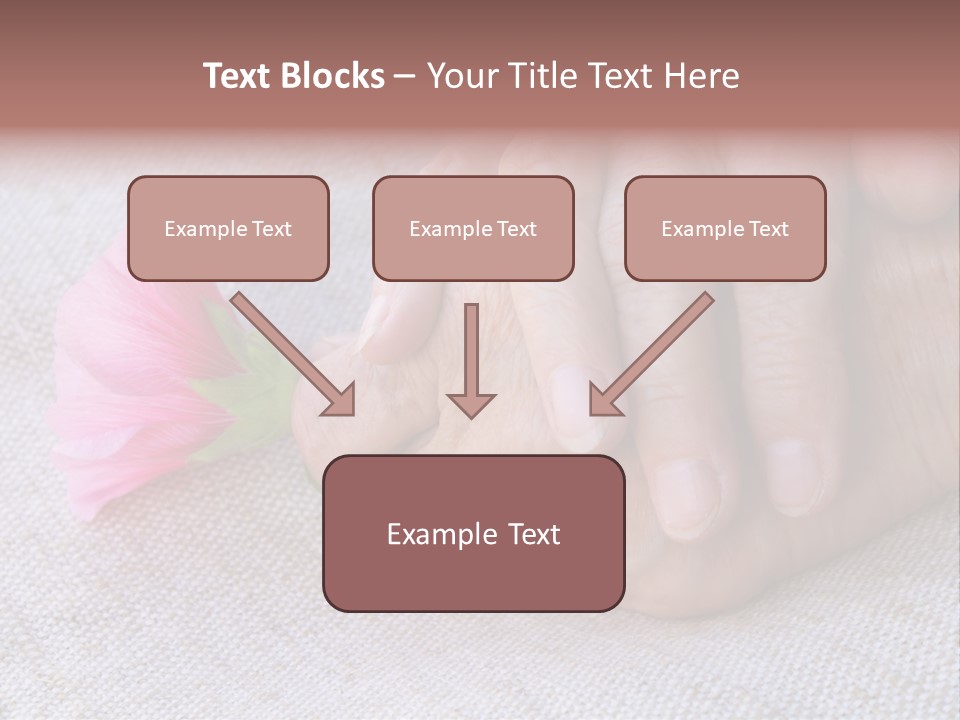 Text Blocks – Your Title Text Here

Example Text

Example Text

Example Text

Example Text